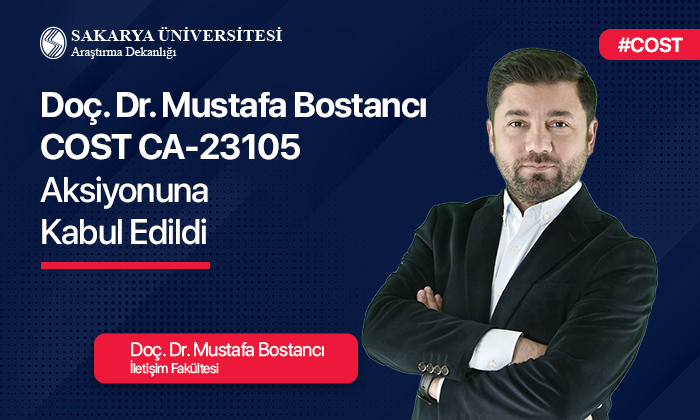 SAKARYA ÜNİVERSİTESİ
Araştırma Dekanlığı

#COST

Doç. Dr. Mustafa Bostancı
COST CA-23105
Aksiyonuna
Kabul Edildi

Doç. Dr. Mustafa Bostancı
İletişim Fakültesi